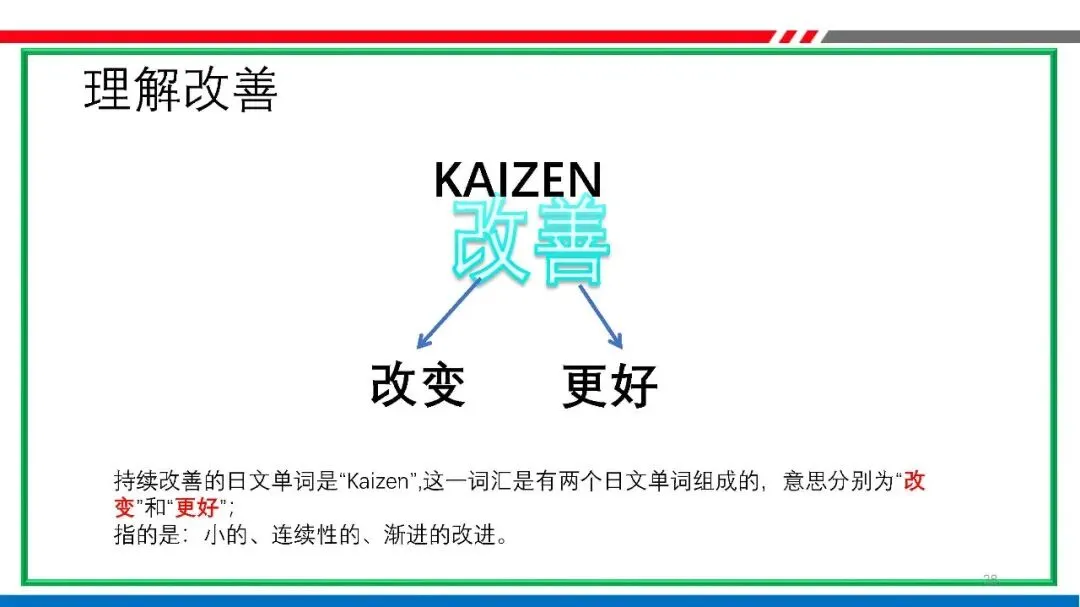 理解改善

KAIZEN
改善

改变　　更好

持续改善的日文单词是“Kaizen”,这一词汇是有两个日文单词组成的，意思分别为“改变”和“更好”；
指的是：小的、连续性的、渐进的改进。

28